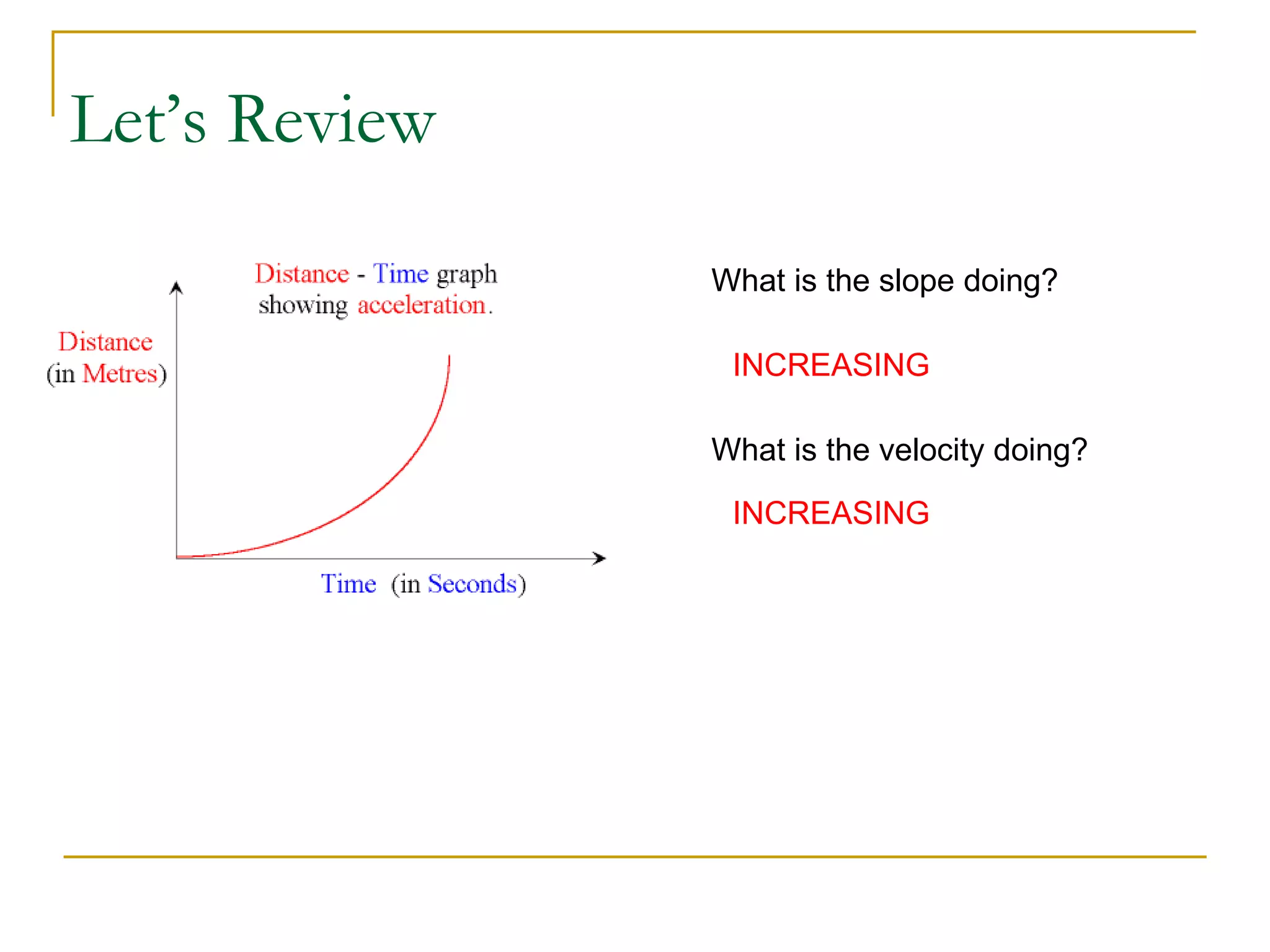 Let’s Review

Distance - Time graph showing acceleration.

Distance (in Metres)

Time (in Seconds)

What is the slope doing?

INCREASING

What is the velocity doing?

INCREASING